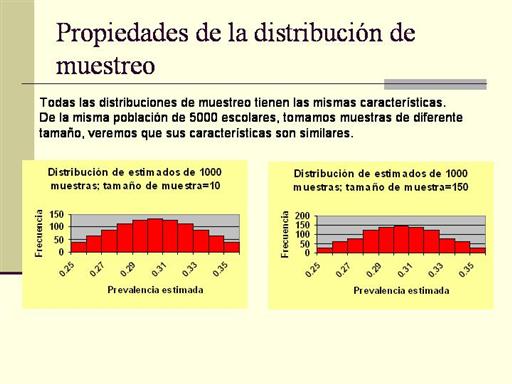 Propiedades de la distribución de muestreo

Todas las distribuciones de muestreo tienen las mismas características. De la misma población de 5000 escolares, tomamos muestras de diferente tamaño, veremos que sus características son similares.

Distribución de estimados de 1000 muestras; tamaño de muestra=10

Frecuencia

150
100
50
0

0.25 0.27 0.29 0.31 0.33 0.35

Prevalencia estimada

Distribución de estimados de 1000 muestras; tamaño de muestra=150

Frecuencia

200
150
100
50
0

0.25 0.27 0.29 0.31 0.33 0.35

Prevalencia estimada